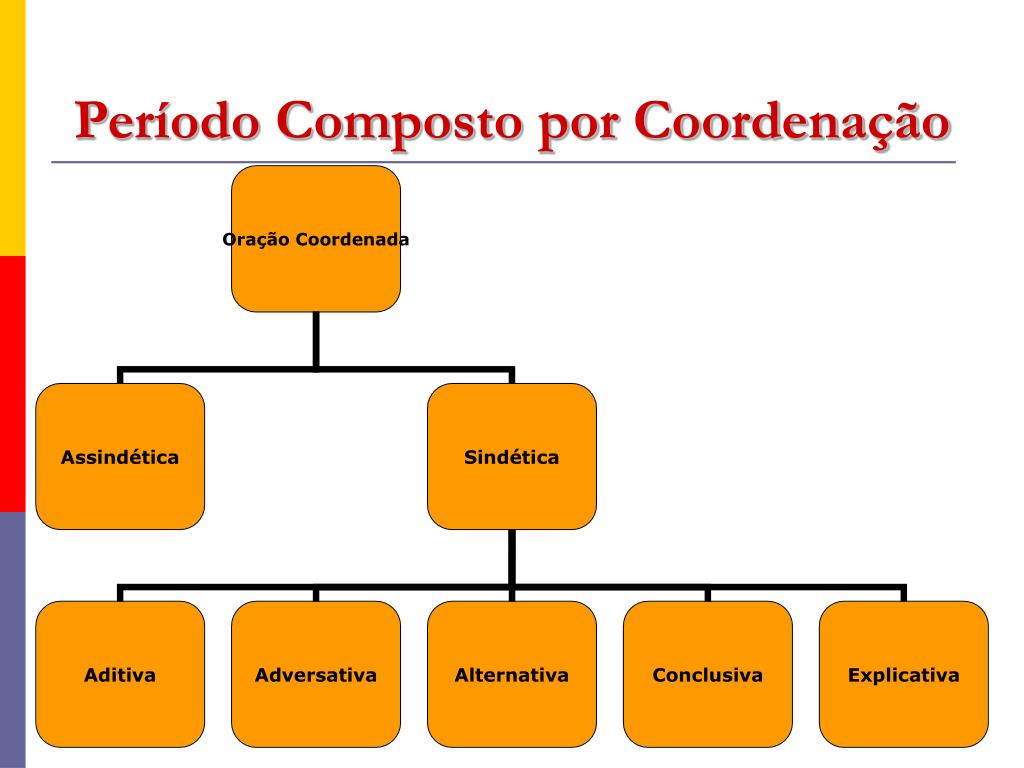 Período Composto por Coordenação

Oração Coordenada

Assindética

Sindética

Aditiva

Adversativa

Alternativa

Conclusiva

Explicativa